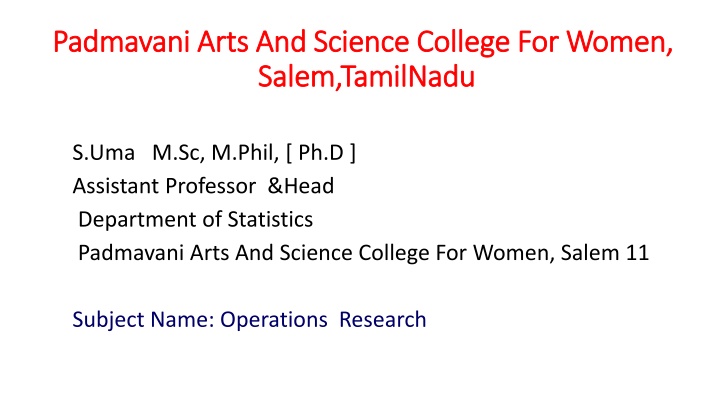 Padmavani Arts And Science College For Women, Salem,TamilNadu

S.Uma M.Sc, M.Phil, [ Ph.D ]
Assistant Professor &Head
Department of Statistics
Padmavani Arts And Science College For Women, Salem 11

Subject Name: Operations Research